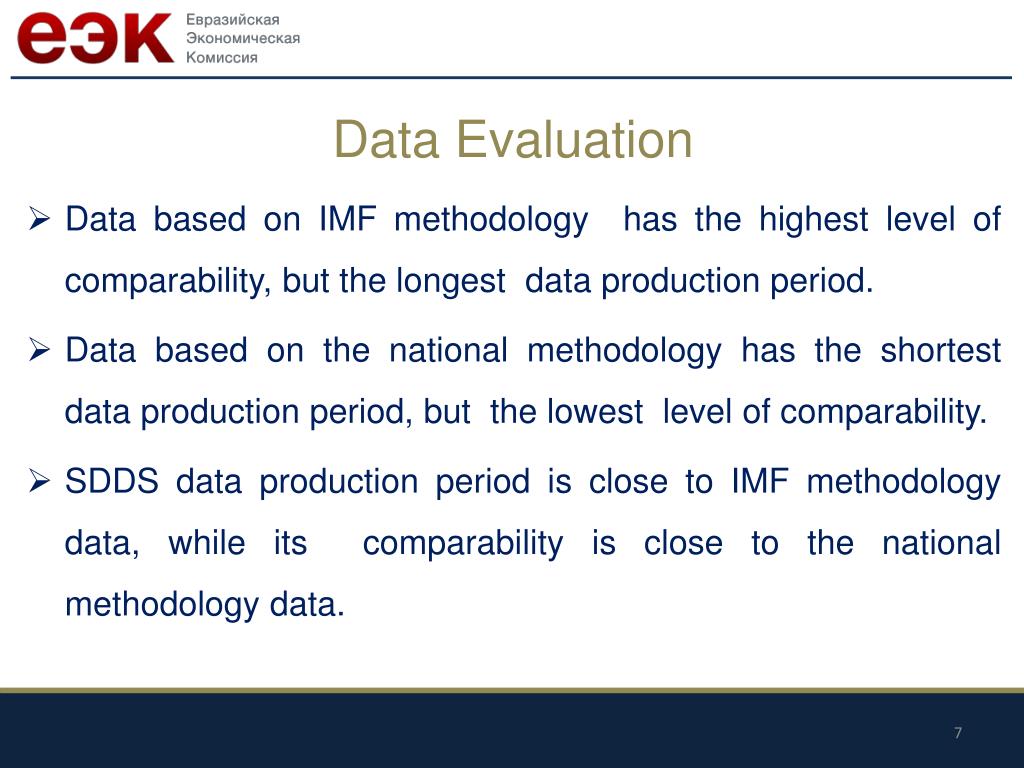 еэк Евразийская Экономическая Комиссия

Data Evaluation

➢ Data based on IMF methodology has the highest level of comparability, but the longest data production period.

➢ Data based on the national methodology has the shortest data production period, but the lowest level of comparability.

➢ SDDS data production period is close to IMF methodology data, while its comparability is close to the national methodology data.

7